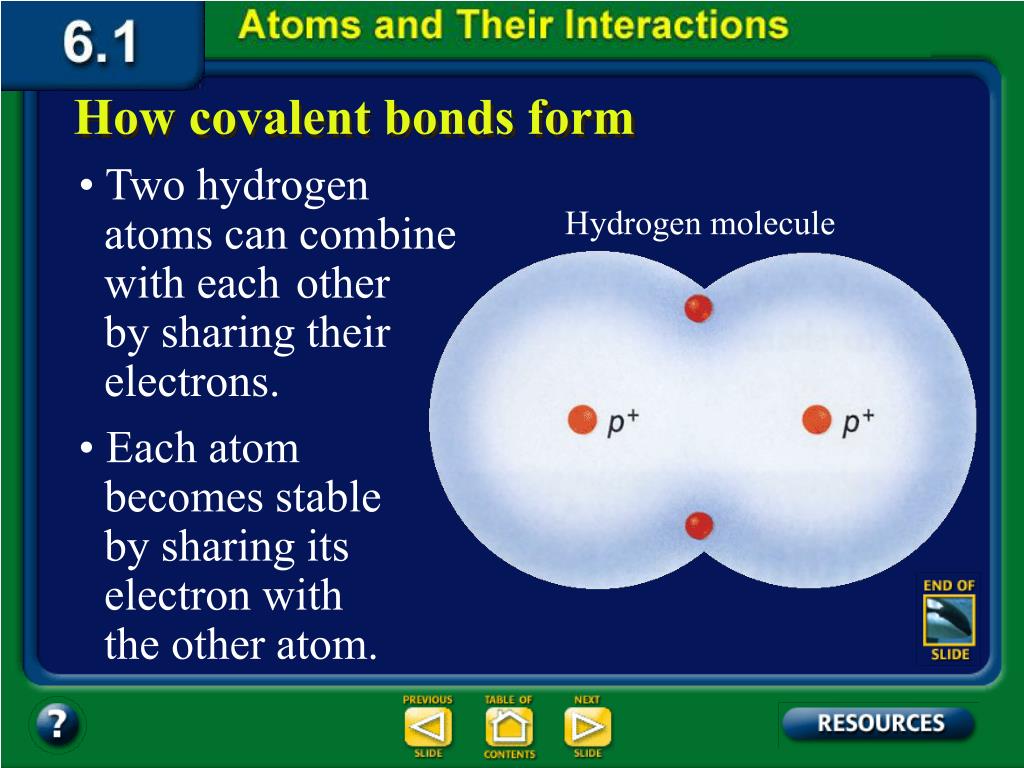 6.1 Atoms and Their Interactions

How covalent bonds form

• Two hydrogen atoms can combine with each other by sharing their electrons.

• Each atom becomes stable by sharing its electron with the other atom.

Hydrogen molecule

$p^+$

$p^+$

END OF SLIDE

?

PREVIOUS SLIDE

TABLE OF CONTENTS

NEXT SLIDE

RESOURCES